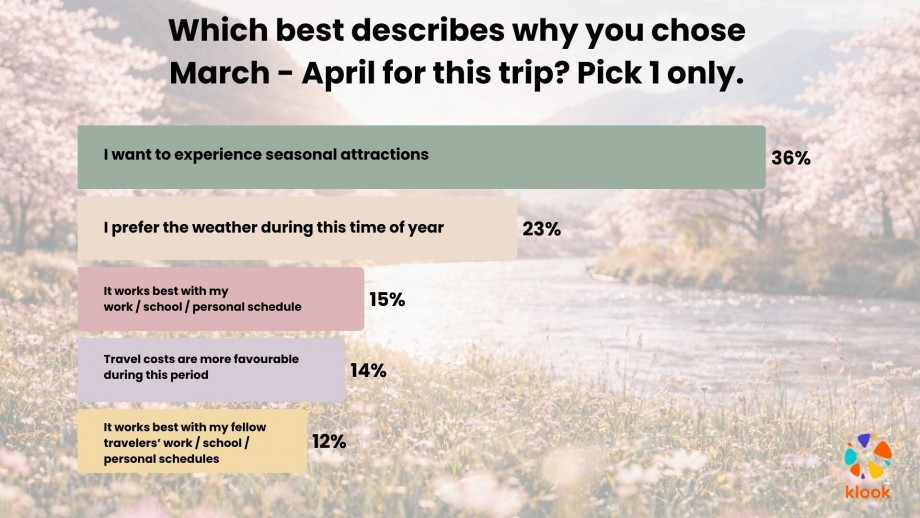 Which best describes why you chose March - April for this trip? Pick 1 only.

I want to experience seasonal attractions 36%

I prefer the weather during this time of year 23%

It works best with my work / school / personal schedule 15%

Travel costs are more favourable during this period 14%

It works best with my fellow travelers' work / school / personal schedules 12%

klook